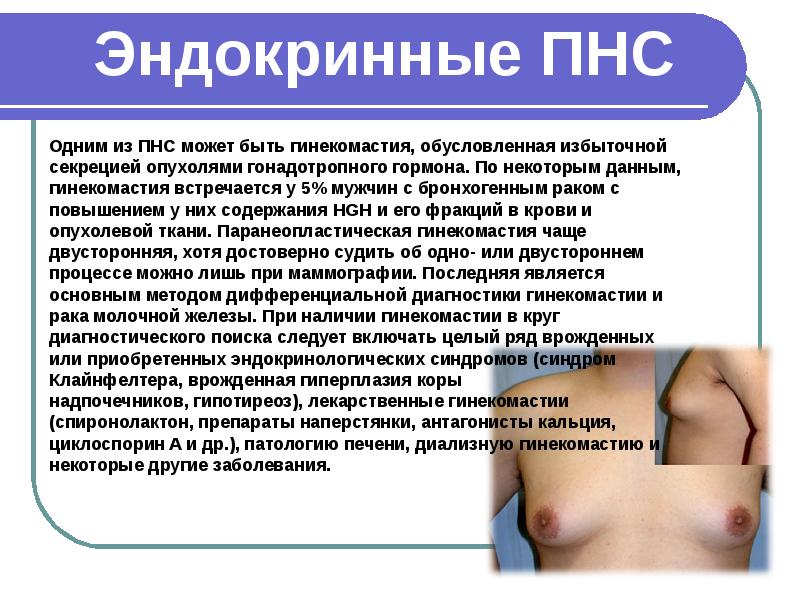 Эндокринные ПНС

Одним из ПНС может быть гинекомастия, обусловленная избыточной секрецией опухолями гонадотропного гормона. По некоторым данным, гинекомастия встречается у 5% мужчин с бронхогенным раком с повышением у них содержания HGH и его фракций в крови и опухолевой ткани. Паранеопластическая гинекомастия чаще двусторонняя, хотя достоверно судить об одно- или двустороннем процессе можно лишь при маммографии. Последняя является основным методом дифференциальной диагностики гинекомастии и рака молочной железы. При наличии гинекомастии в круг диагностического поиска следует включать целый ряд врожденных или приобретенных эндокринологических синдромов (синдром Клайнфелтера, врожденная гиперплазия коры надпочечников, гипотиреоз), лекарственные гинекомастии (спиронолактон, препараты наперстянки, антагонисты кальция, циклоспорин А и др.), патологию печени, диализную гинекомастию и некоторые другие заболевания.